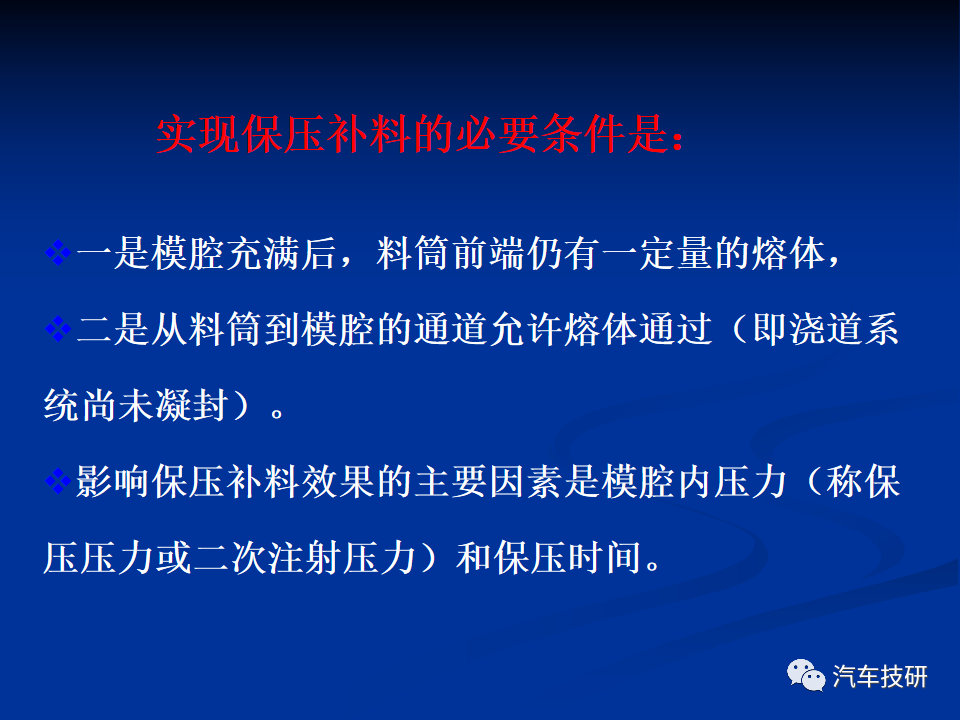 实现保压补料的必要条件是：

❖一是模腔充满后，料筒前端仍有一定量的熔体，

❖二是从料筒到模腔的通道允许熔体通过（即浇道系统尚未凝封）。

❖影响保压补料效果的主要因素是模腔内压力（称保压压力或二次注射压力）和保压时间。

汽车技研